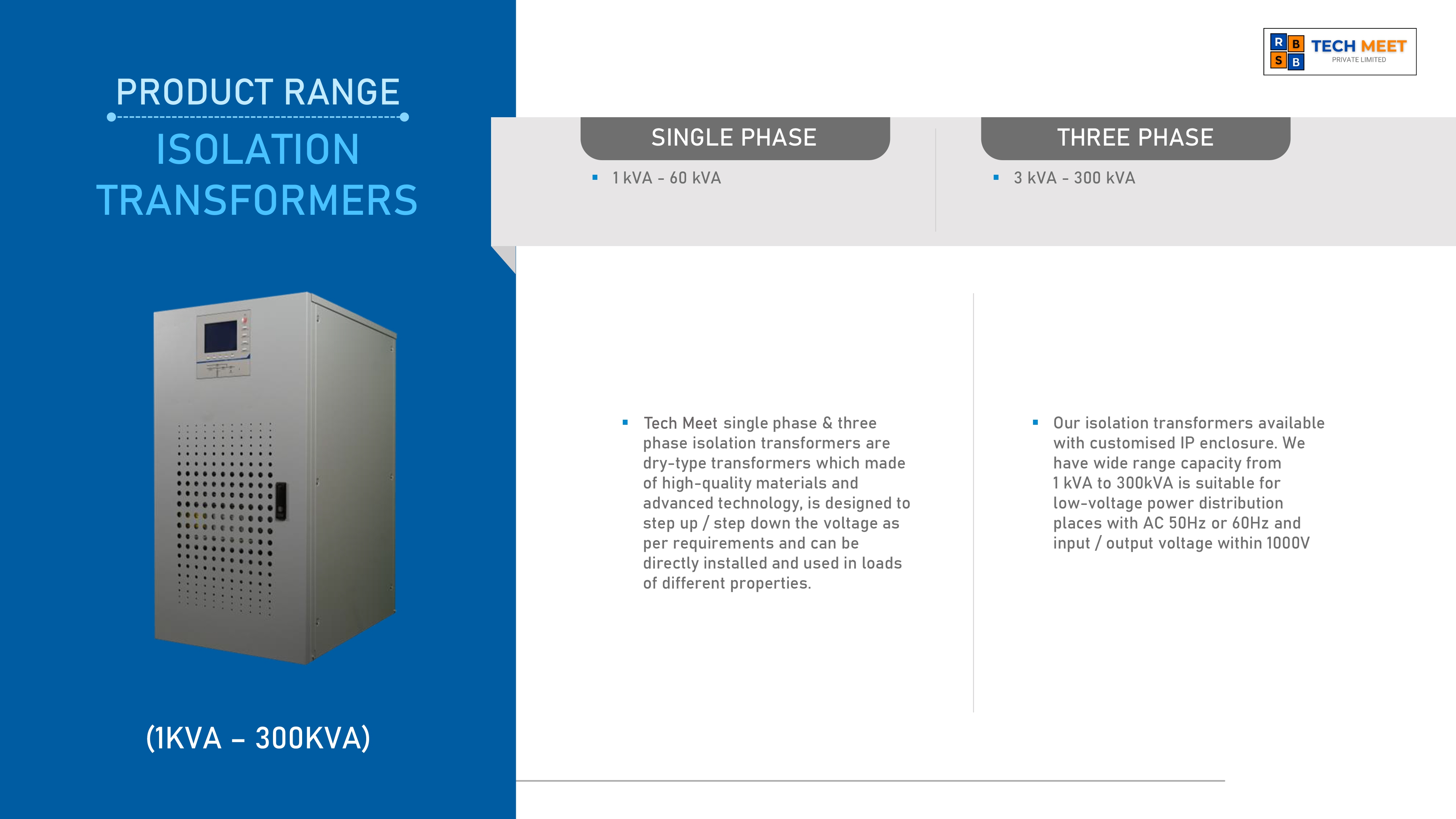 PRODUCT RANGE

ISOLATION TRANSFORMERS

(1KVA – 300KVA)

R B S B TECH MEET PRIVATE LIMITED

SINGLE PHASE

▪ 1 kVA - 60 kVA

THREE PHASE

▪ 3 kVA - 300 kVA

▪ Tech Meet single phase & three phase isolation transformers are dry-type transformers which made of high-quality materials and advanced technology, is designed to step up / step down the voltage as per requirements and can be directly installed and used in loads of different properties.

▪ Our isolation transformers available with customised IP enclosure. We have wide range capacity from 1 kVA to 300kVA is suitable for low-voltage power distribution places with AC 50Hz or 60Hz and input / output voltage within 1000V